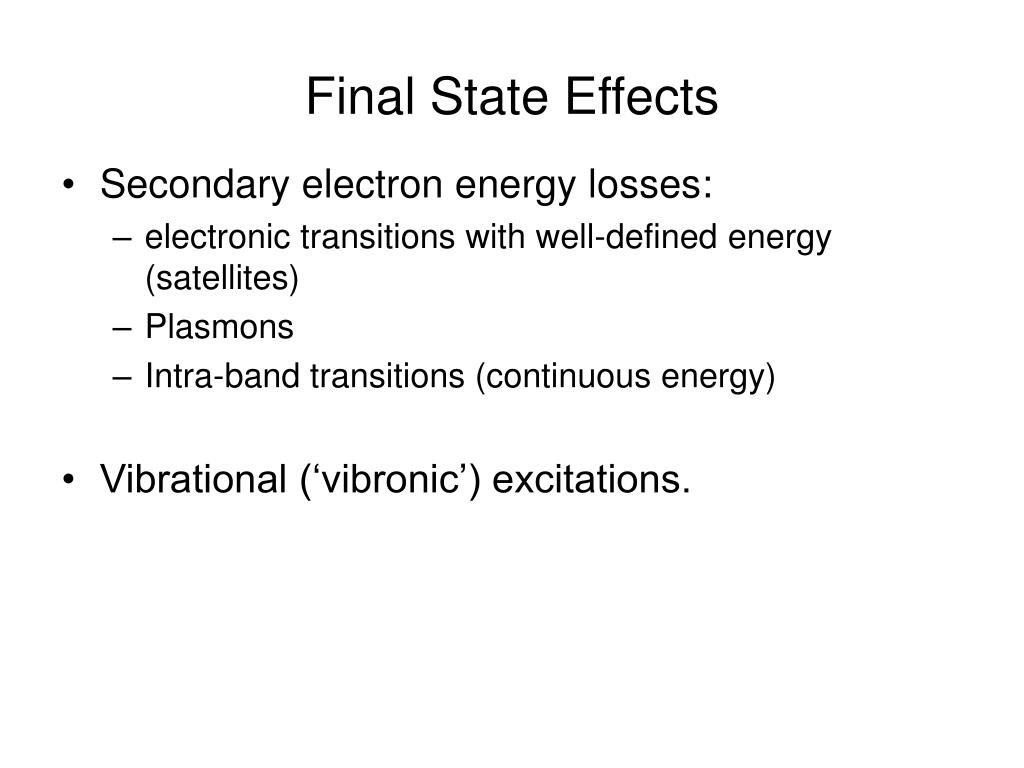 Final State Effects

• Secondary electron energy losses:
– electronic transitions with well-defined energy (satellites)
– Plasmons
– Intra-band transitions (continuous energy)

• Vibrational (‘vibronic’) excitations.